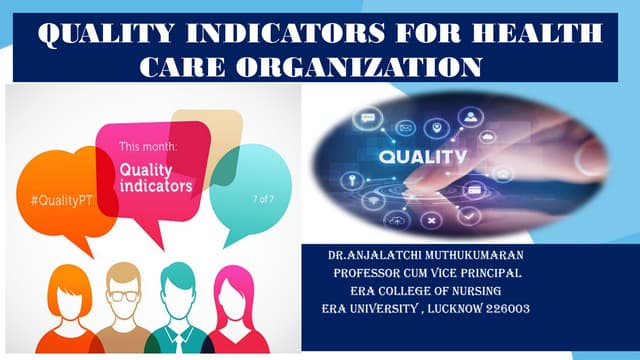 QUALITY INDICATORS FOR HEALTH CARE ORGANIZATION

#QualityPT

This month:

Quality indicators

7 of 7

QUALITY

DR.ANJALATCHI MUTHUKUMARAN
PROFESSOR CUM VICE PRINCIPAL
ERA COLLEGE OF NURSING
ERA UNIVERSITY , LUCKNOW 226003